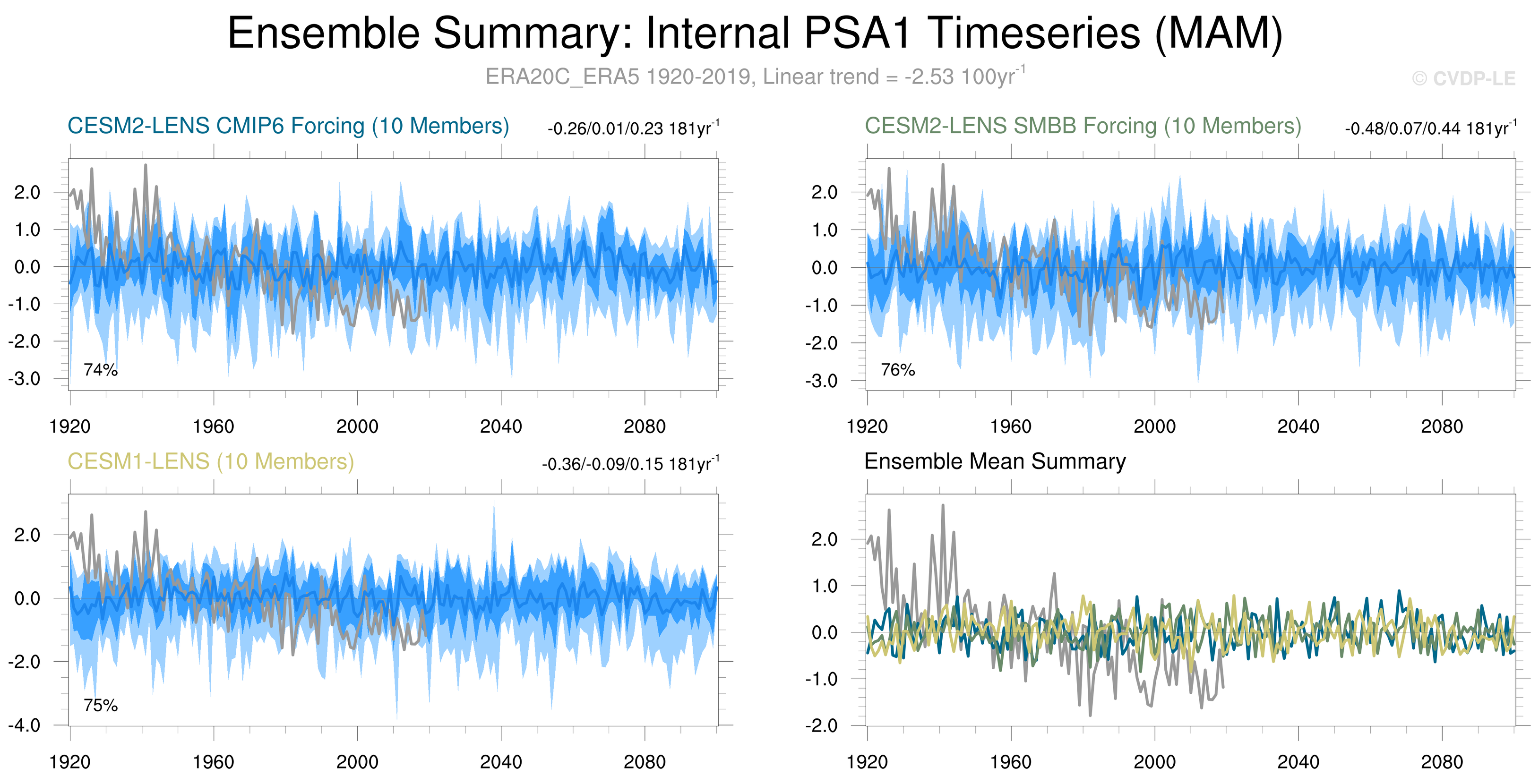 Ensemble Summary: Internal PSA1 Timeseries (MAM)

ERA20C_ERA5 1920-2019, Linear trend = -2.53 100yr$^{-1}$

© CVDP-LE

CESM2-LENS CMIP6 Forcing (10 Members)

-0.26/0.01/0.23 181yr$^{-1}$

2.0
1.0
0.0
-1.0
-2.0
-3.0

74%

1920 1960 2000 2040 2080

CESM2-LENS SMBB Forcing (10 Members)

-0.48/0.07/0.44 181yr$^{-1}$

2.0
1.0
0.0
-1.0
-2.0
-3.0

76%

1920 1960 2000 2040 2080

CESM1-LENS (10 Members)

-0.36/-0.09/0.15 181yr$^{-1}$

2.0
0.0
-2.0
-4.0

75%

1920 1960 2000 2040 2080

Ensemble Mean Summary

2.0
1.0
0.0
-1.0
-2.0

1920 1960 2000 2040 2080